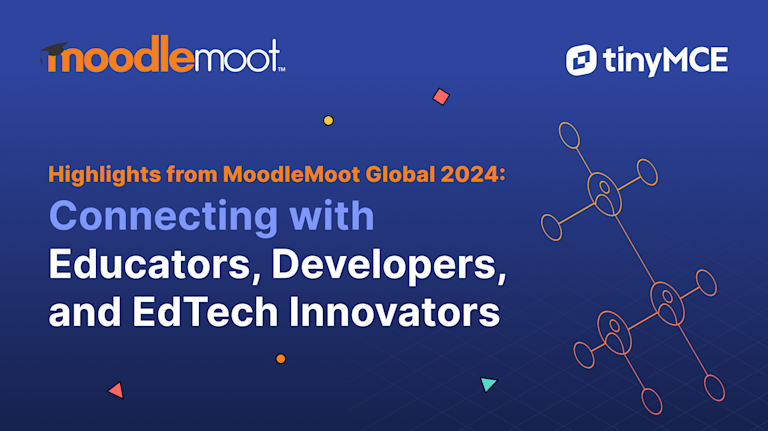 moodlemoot™

tinyMCE

Highlights from MoodleMoot Global 2024:
Connecting with Educators, Developers, and EdTech Innovators